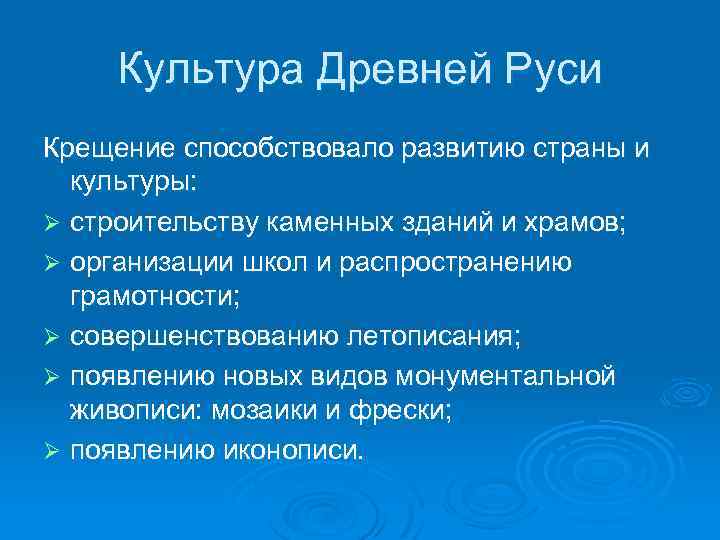 Культура Древней Руси

Крещение способствовало развитию страны и культуры:

➢ строительству каменных зданий и храмов;
➢ организации школ и распространению грамотности;
➢ совершенствованию летописания;
➢ появлению новых видов монументальной живописи: мозаики и фрески;
➢ появлению иконописи.